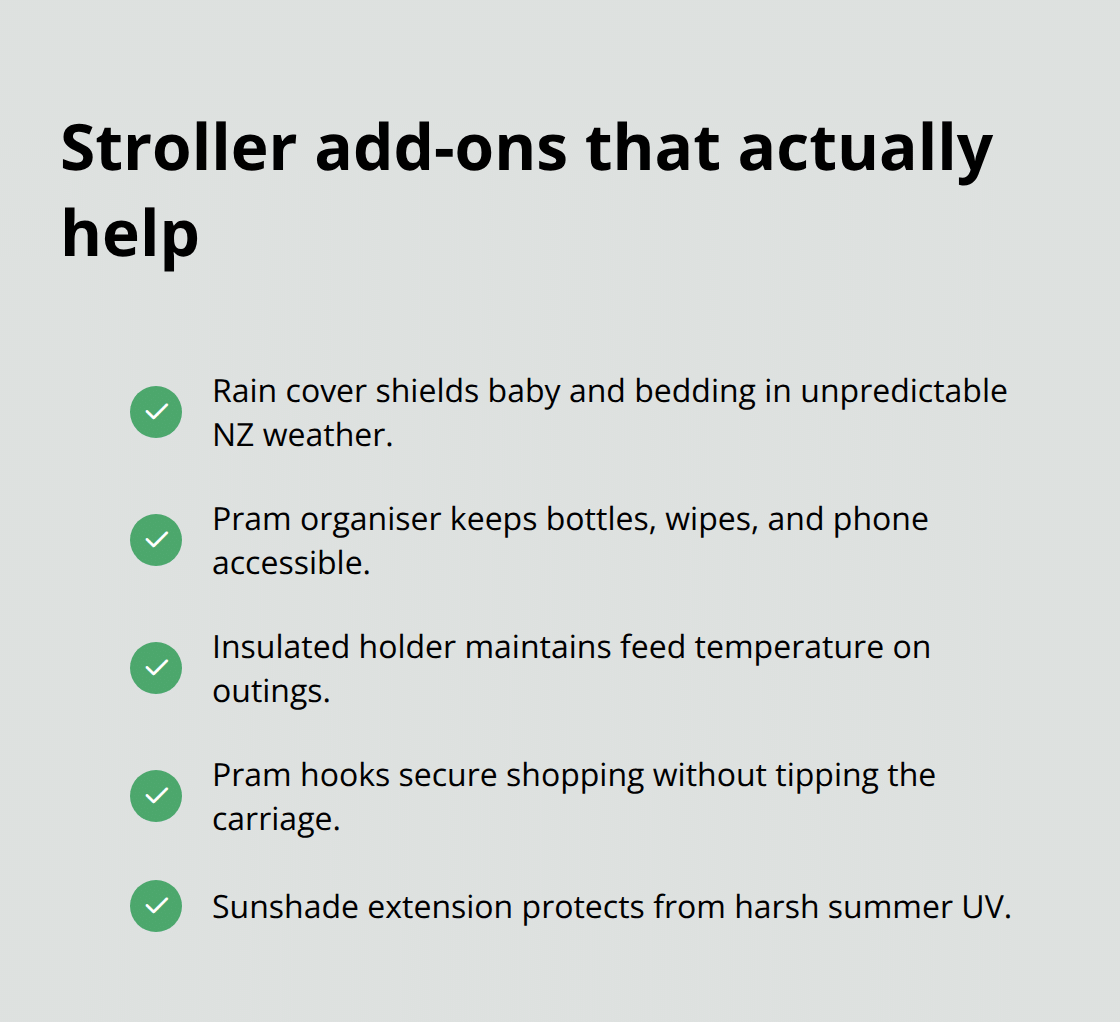 Stroller add-ons that actually help

✓ Rain cover shields baby and bedding in unpredictable NZ weather.

✓ Pram organiser keeps bottles, wipes, and phone accessible.

✓ Insulated holder maintains feed temperature on outings.

✓ Pram hooks secure shopping without tipping the carriage.

✓ Sunshade extension protects from harsh summer UV.